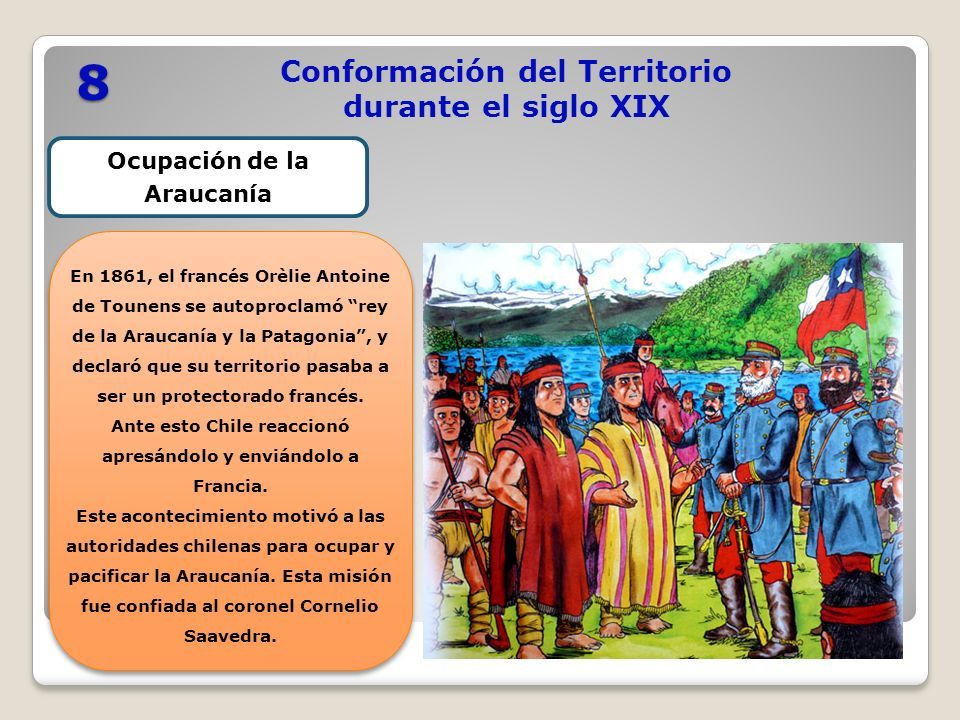 8

Conformación del Territorio durante el siglo XIX

Ocupación de la Araucanía

En 1861, el francés Orèlie Antoine de Tounens se autoproclamó “rey de la Araucanía y la Patagonia”, y declaró que su territorio pasaba a ser un protectorado francés.
Ante esto Chile reaccionó apresándolo y enviándolo a Francia.
Este acontecimiento motivó a las autoridades chilenas para ocupar y pacificar la Araucanía. Esta misión fue confiada al coronel Cornelio Saavedra.